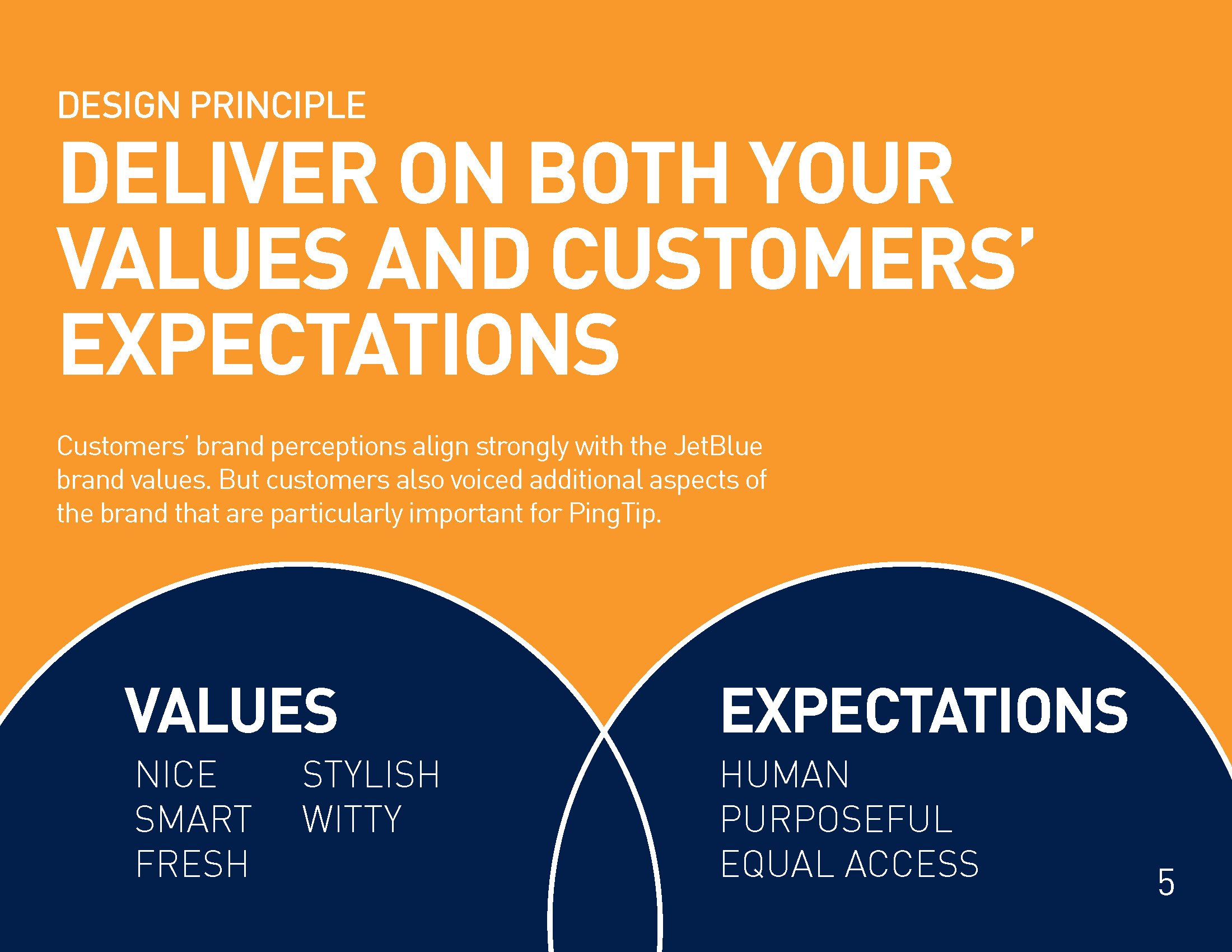 DESIGN PRINCIPLE

DELIVER ON BOTH YOUR VALUES AND CUSTOMERS' EXPECTATIONS

Customers' brand perceptions align strongly with the JetBlue brand values. But customers also voiced additional aspects of the brand that are particularly important for PingTip.

VALUES

NICE
SMART
FRESH
STYLISH
WITTY

EXPECTATIONS

HUMAN
PURPOSEFUL
EQUAL ACCESS

5